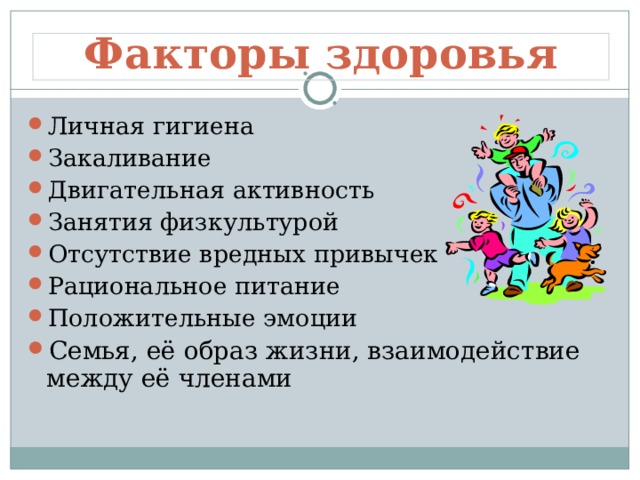 Факторы здоровья

- Личная гигиена
- Закаливание
- Двигательная активность
- Занятия физкультурой
- Отсутствие вредных привычек
- Рациональное питание
- Положительные эмоции
- Семья, её образ жизни, взаимодействие между её членами